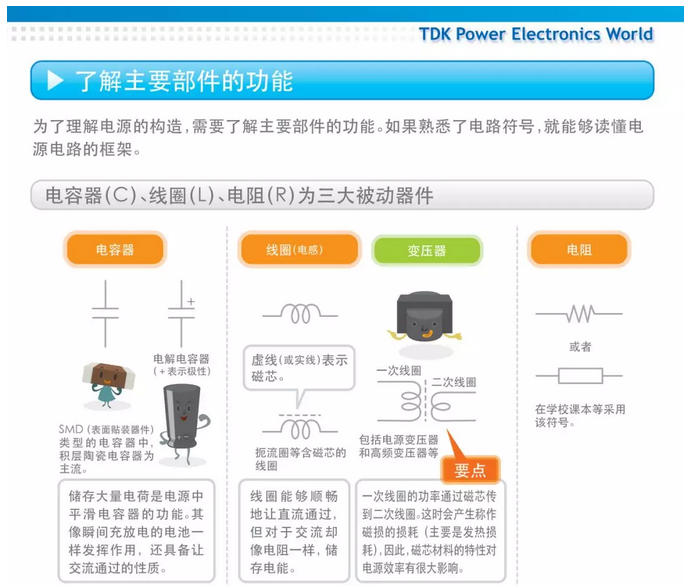 TDK Power Electronics World

▶ 了解主要部件的功能

为了理解电源的构造，需要了解主要部件的功能。如果熟悉了电路符号，就能够读懂电源电路的框架。

电容器(C)、线圈(L)、电阻(R)为三大被动器件

电容器

+

电解电容器
(+表示极性)

SMD(表面贴装器件)类型的电容器中，积层陶瓷电容器为主流。

储存大量电荷是电源中平滑电容器的功能。其像瞬间充放电的电池一样发挥作用，还具备让交流通过的性质。

线圈(电感)

虚线(或实线)表示磁芯。

扼流圈等含磁芯的线圈

线圈能够顺畅地让直流通过，但对于交流却像电阻一样，储存电能。

变压器

一次线圈

二次线圈

包括电源变压器和高频变压器等

要点

一次线圈的功率通过磁芯传到二次线圈。这时会产生称作磁损的损耗(主要是发热损耗)，因此，磁芯材料的特性对电源效率有很大影响。

电阻

或者

在学校课本等采用该符号。